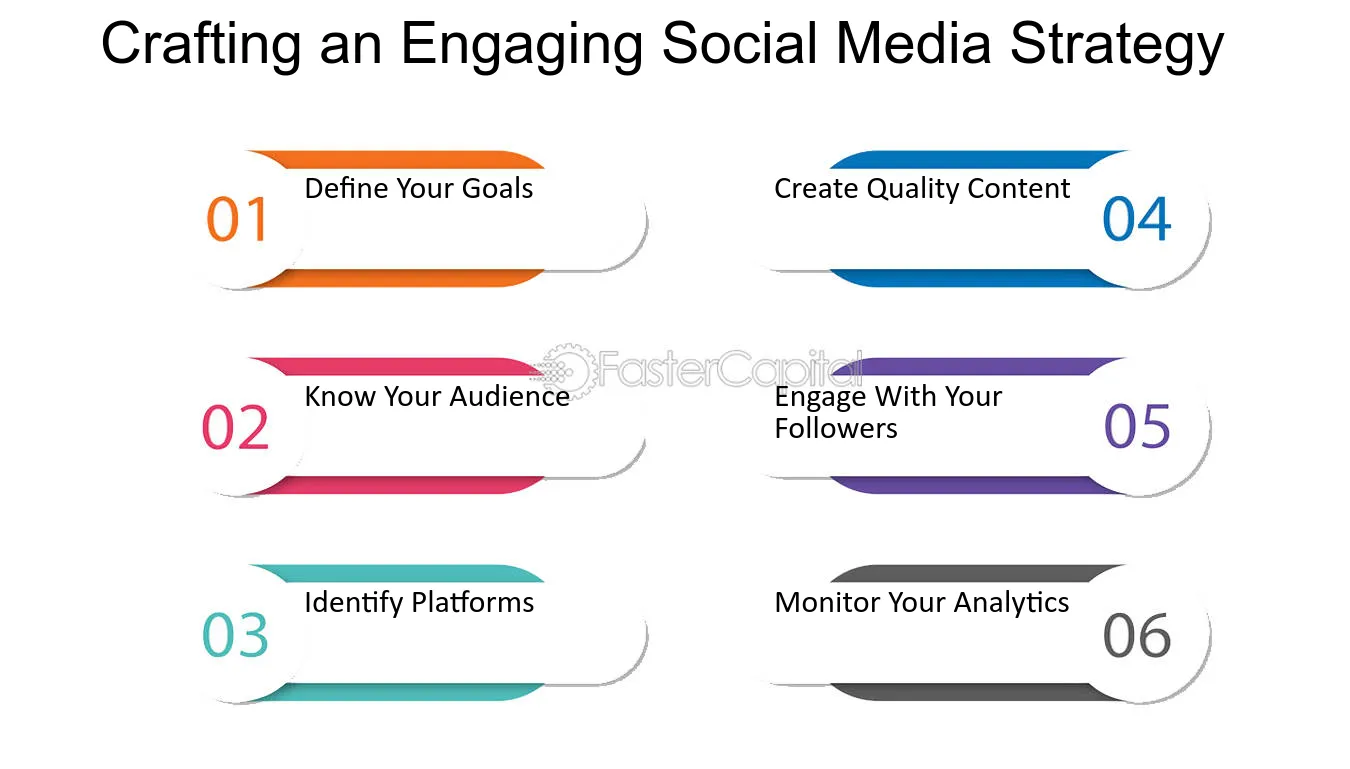 Crafting an Engaging Social Media Strategy

01 Define Your Goals

02 Know Your Audience

03 Identify Platforms

Create Quality Content 04

Engage With Your Followers 05

Monitor Your Analytics 06

FasterCapital